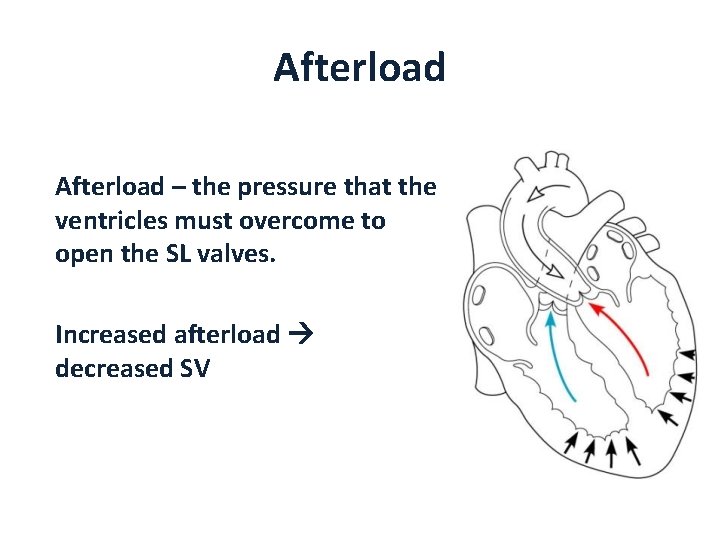 Afterload

Afterload – the pressure that the ventricles must overcome to open the SL valves.

Increased afterload → decreased SV